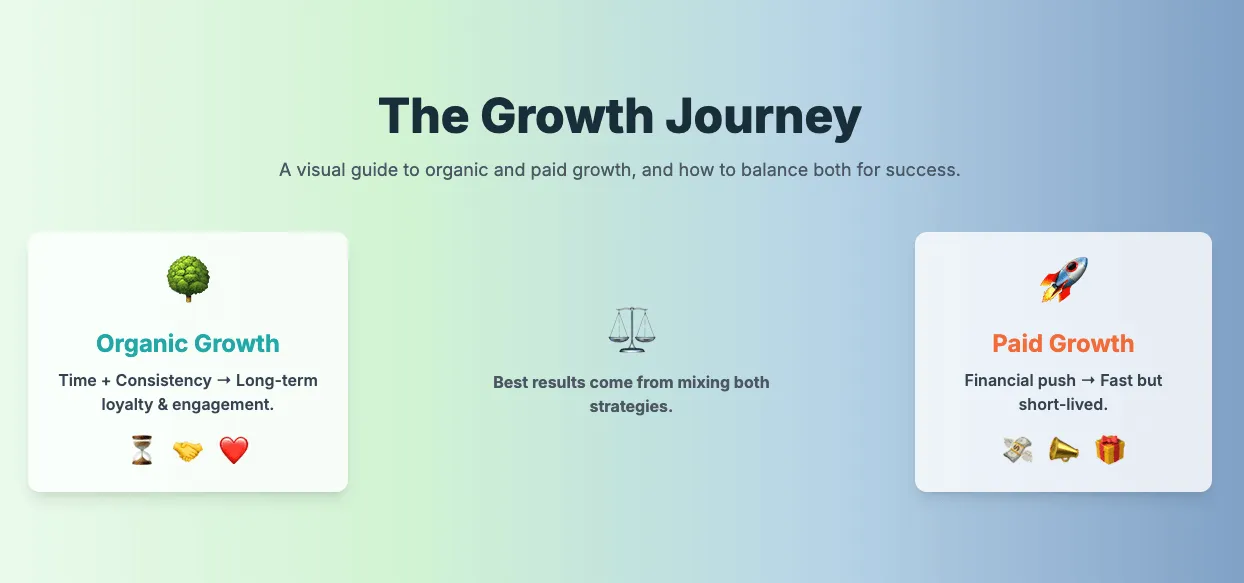 The Growth Journey

A visual guide to organic and paid growth, and how to balance both for success.

Organic Growth

Time + Consistency → Long-term loyalty & engagement.

Best results come from mixing both strategies.

Paid Growth

Financial push → Fast but short-lived.